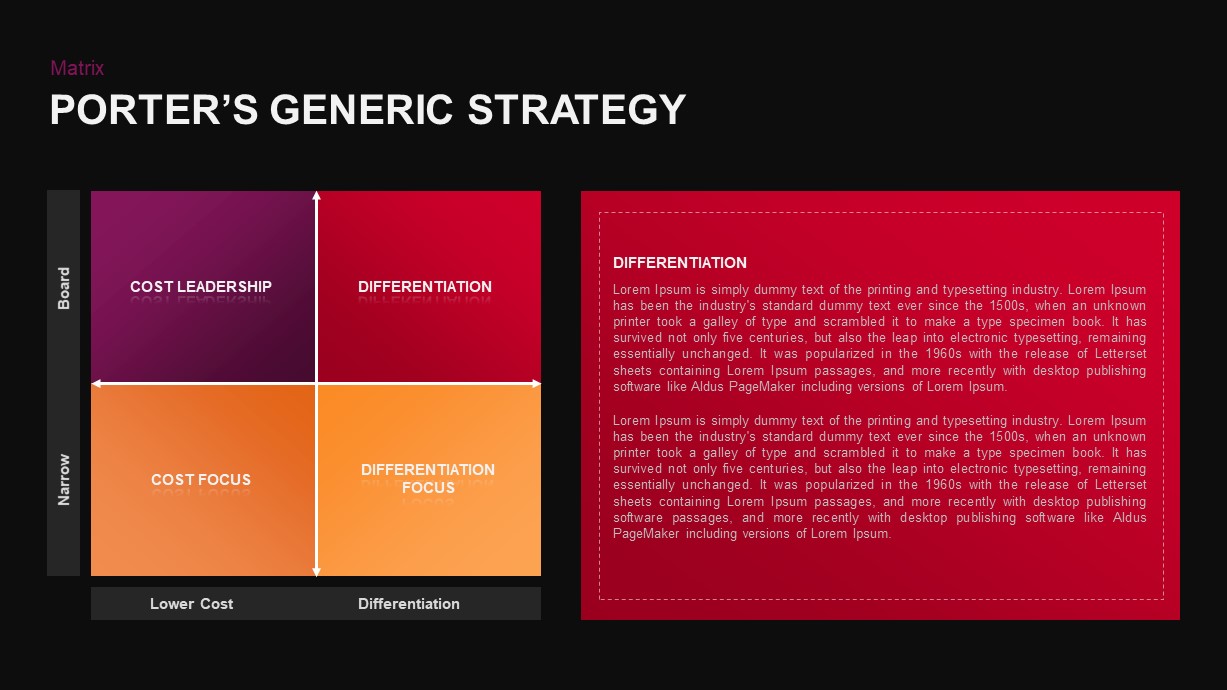 Matrix

PORTER'S GENERIC STRATEGY

Board

Narrow

COST LEADERSHIP

DIFFERENTIATION

COST FOCUS

DIFFERENTIATION FOCUS

Lower Cost

Differentiation

DIFFERENTIATION

Lorem Ipsum is simply dummy text of the printing and typesetting industry. Lorem Ipsum has been the industry's standard dummy text ever since the 1500s, when an unknown printer took a galley of type and scrambled it to make a type specimen book. It has survived not only five centuries, but also the leap into electronic typesetting, remaining essentially unchanged. It was popularized in the 1960s with the release of Letterset sheets containing Lorem Ipsum passages, and more recently with desktop publishing software like Aldus PageMaker including versions of Lorem Ipsum.

Lorem Ipsum is simply dummy text of the printing and typesetting industry. Lorem Ipsum has been the industry's standard dummy text ever since the 1500s, when an unknown printer took a galley of type and scrambled it to make a type specimen book. It has survived not only five centuries, but also the leap into electronic typesetting, remaining essentially unchanged. It was popularized in the 1960s with the release of Letterset sheets containing Lorem Ipsum passages, and more recently with desktop publishing software passages, and more recently with desktop publishing software like Aldus PageMaker including versions of Lorem Ipsum.